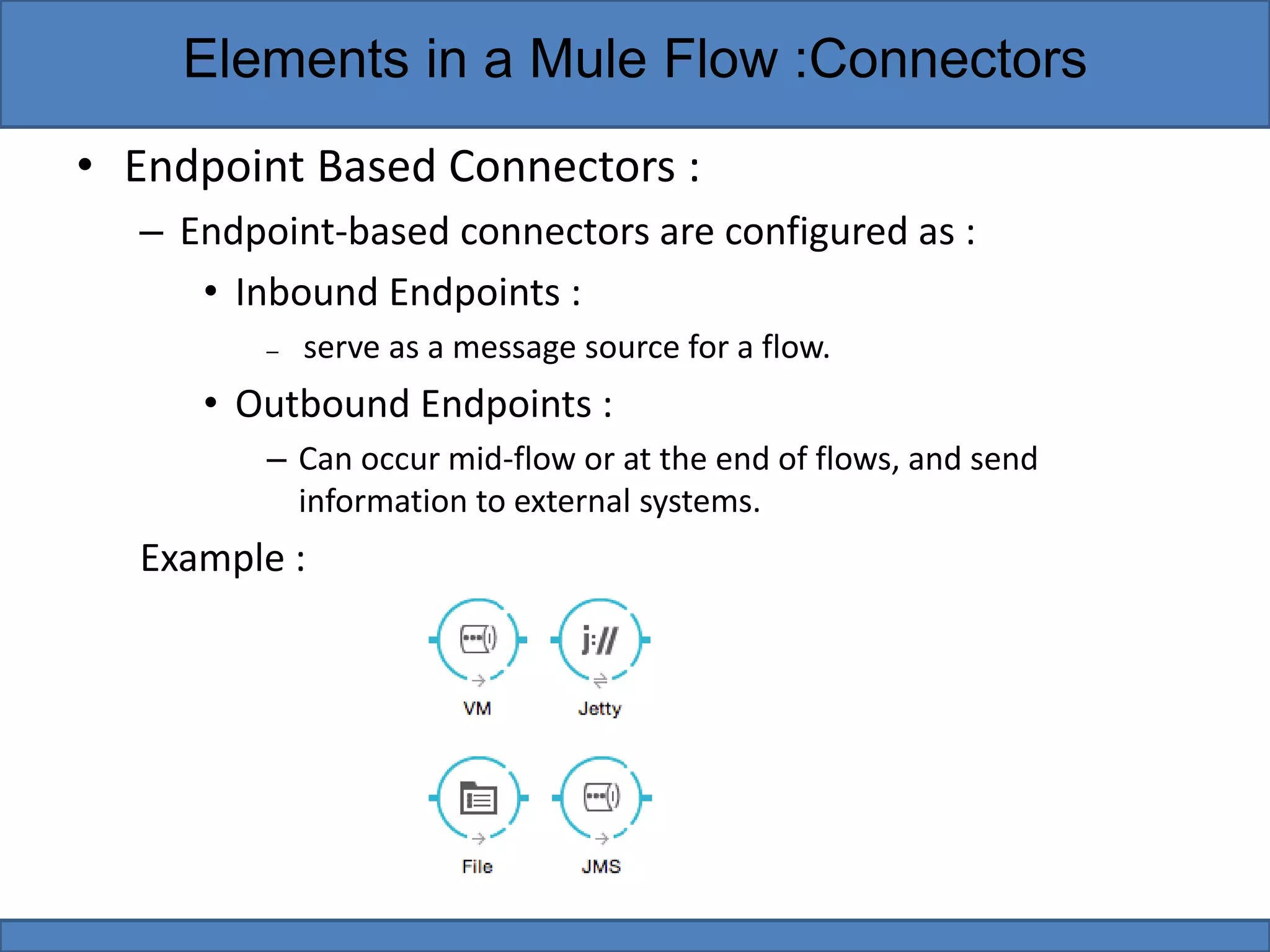 Elements in a Mule Flow :Connectors

• Endpoint Based Connectors :

– Endpoint-based connectors are configured as :

• Inbound Endpoints :

– serve as a message source for a flow.

• Outbound Endpoints :

– Can occur mid-flow or at the end of flows, and send information to external systems.

Example :

j://

VM

Jetty

File

JMS